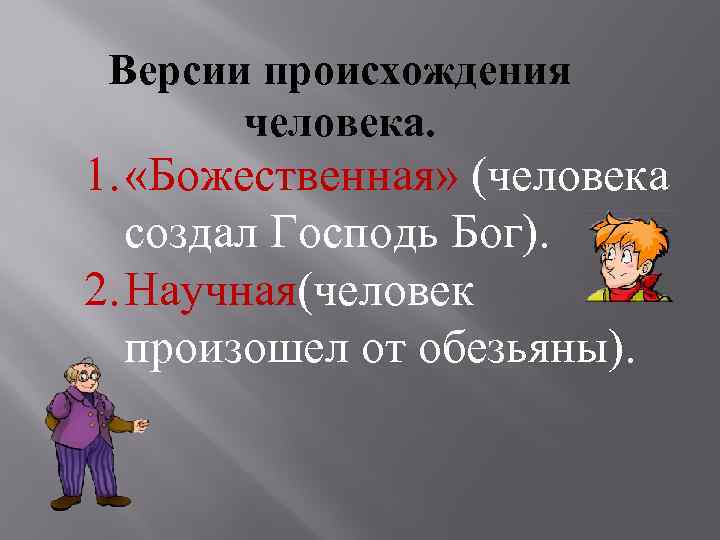 Версии происхождения человека.

1. «Божественная» (человека создал Господь Бог).

2. Научная(человек произошел от обезьяны).